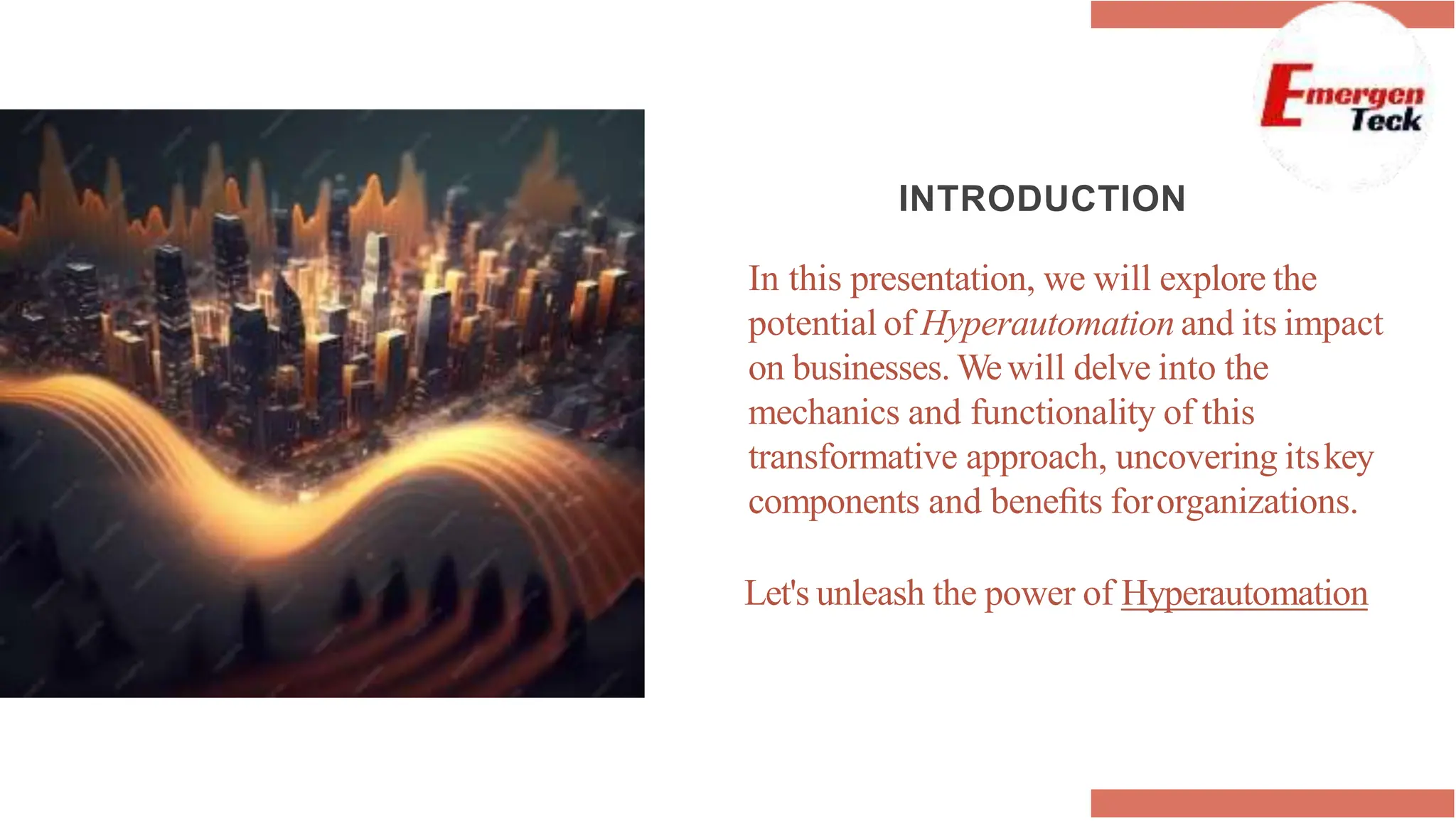 Emergen Teck

INTRODUCTION

In this presentation, we will explore the potential of Hyperautomation and its impact on businesses. We will delve into the mechanics and functionality of this transformative approach, uncovering its key components and benefits for organizations.

Let's unleash the power of Hyperautomation